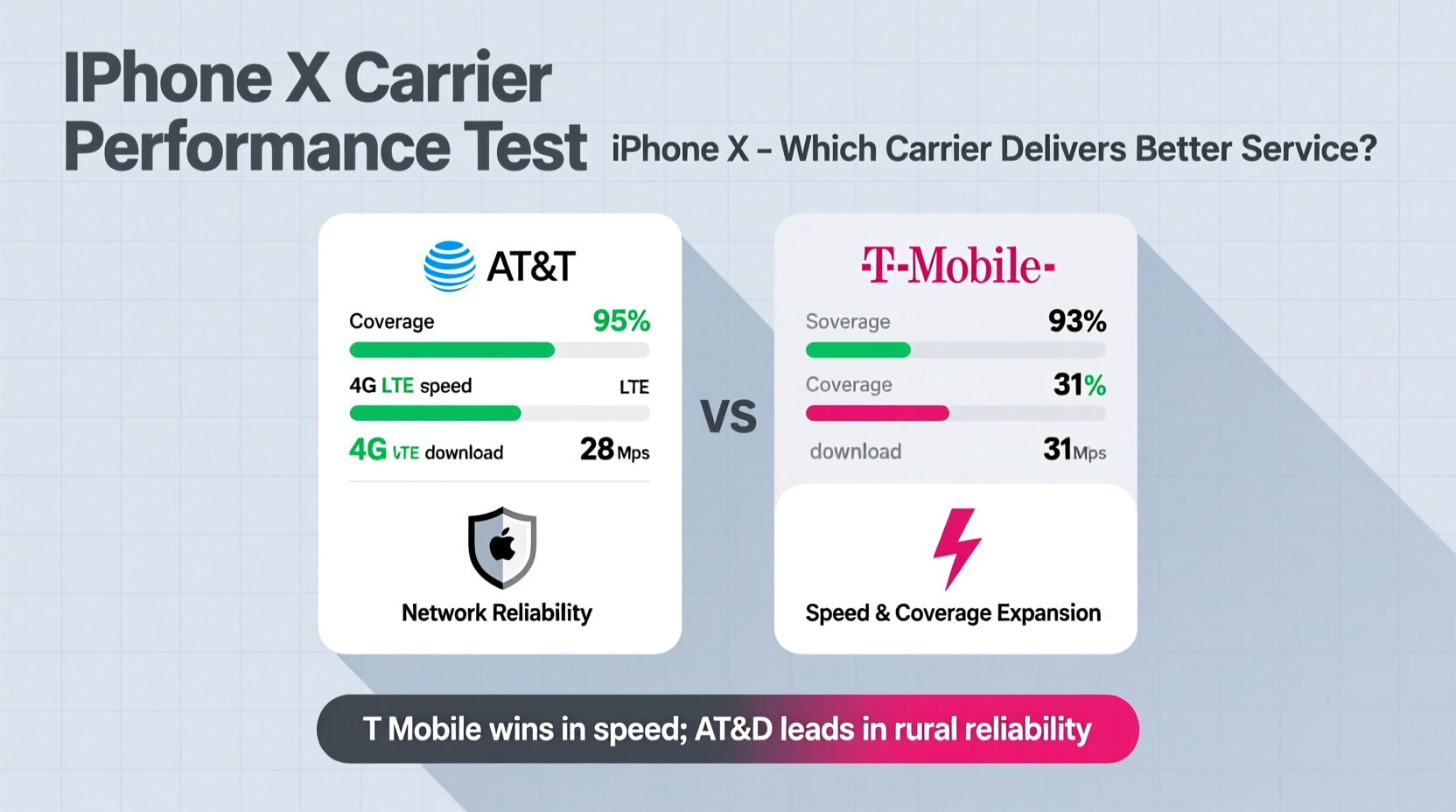 IPhone X Carrier Performance Test

iPhone X – Which Carrier Delivers Better Service?

AT&T

Coverage 95%

4G LTE speed LTE

4G VTE download 28 Mps

Network Reliability

VS

T-Mobile

Soverage 93%

Coverage 31%

download 31 Mps

Speed & Coverage Expansion

T Mobile wins in speed; AT&D leads in rural reliability